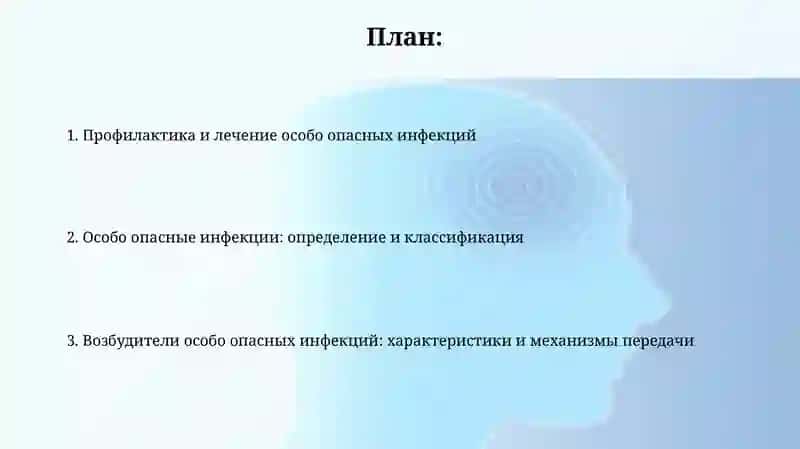 План:

1. Профилактика и лечение особо опасных инфекций

2. Особо опасные инфекции: определение и классификация

3. Возбудители особо опасных инфекций: характеристики и механизмы передачи